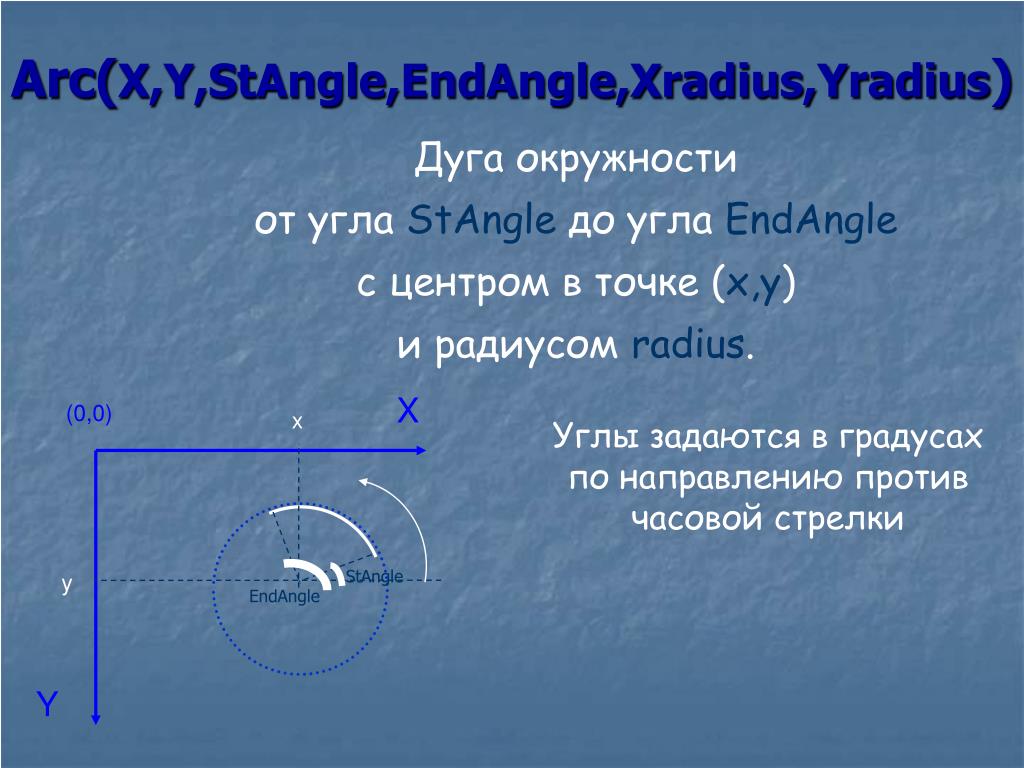 Arc(X,Y,StAngle,EndAngle,Xradius,Yradius)

Дуга окружности
от угла StAngle до угла EndAngle
с центром в точке (x,y)
и радиусом radius.

(0,0)

x

X

y

StAngle

EndAngle

Y

Углы задаются в градусах по направлению против часовой стрелки